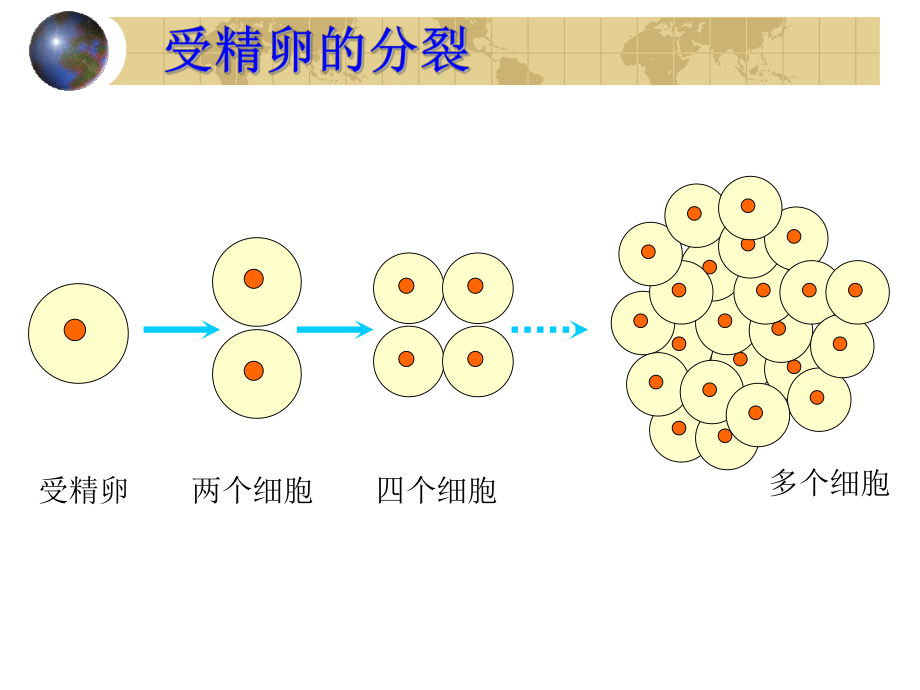 受精卵的分裂

受精卵

两个细胞

四个细胞

多个细胞